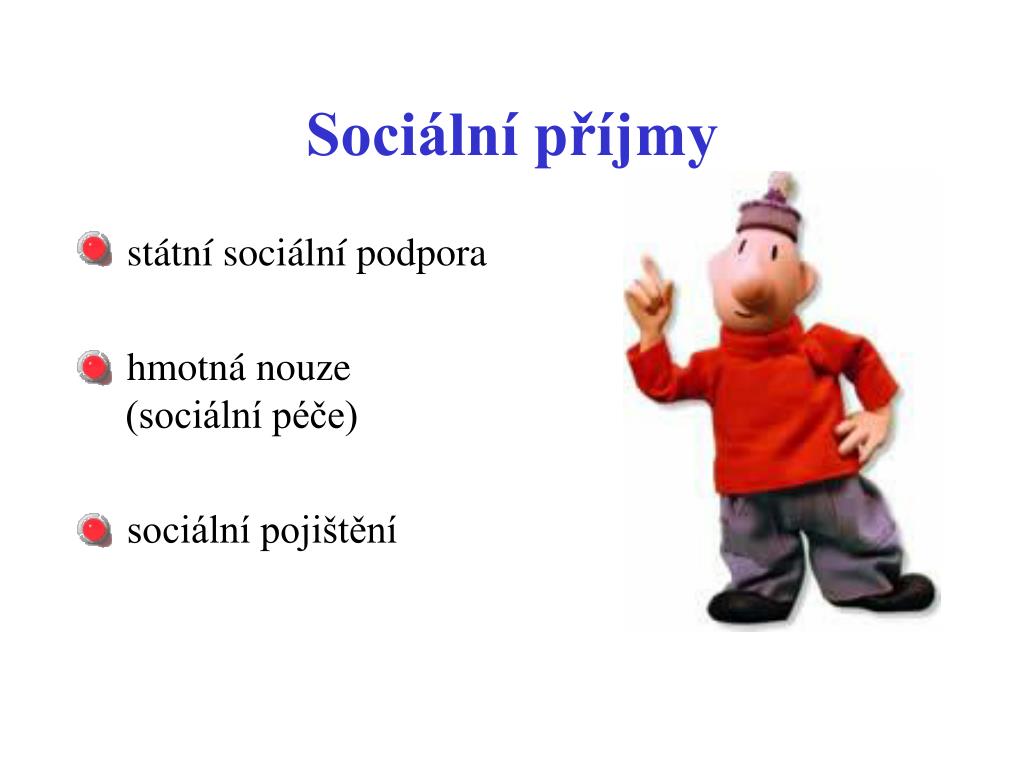 Sociální příjmy

státní sociální podpora

hmotná nouze
(sociální péče)

sociální pojištění